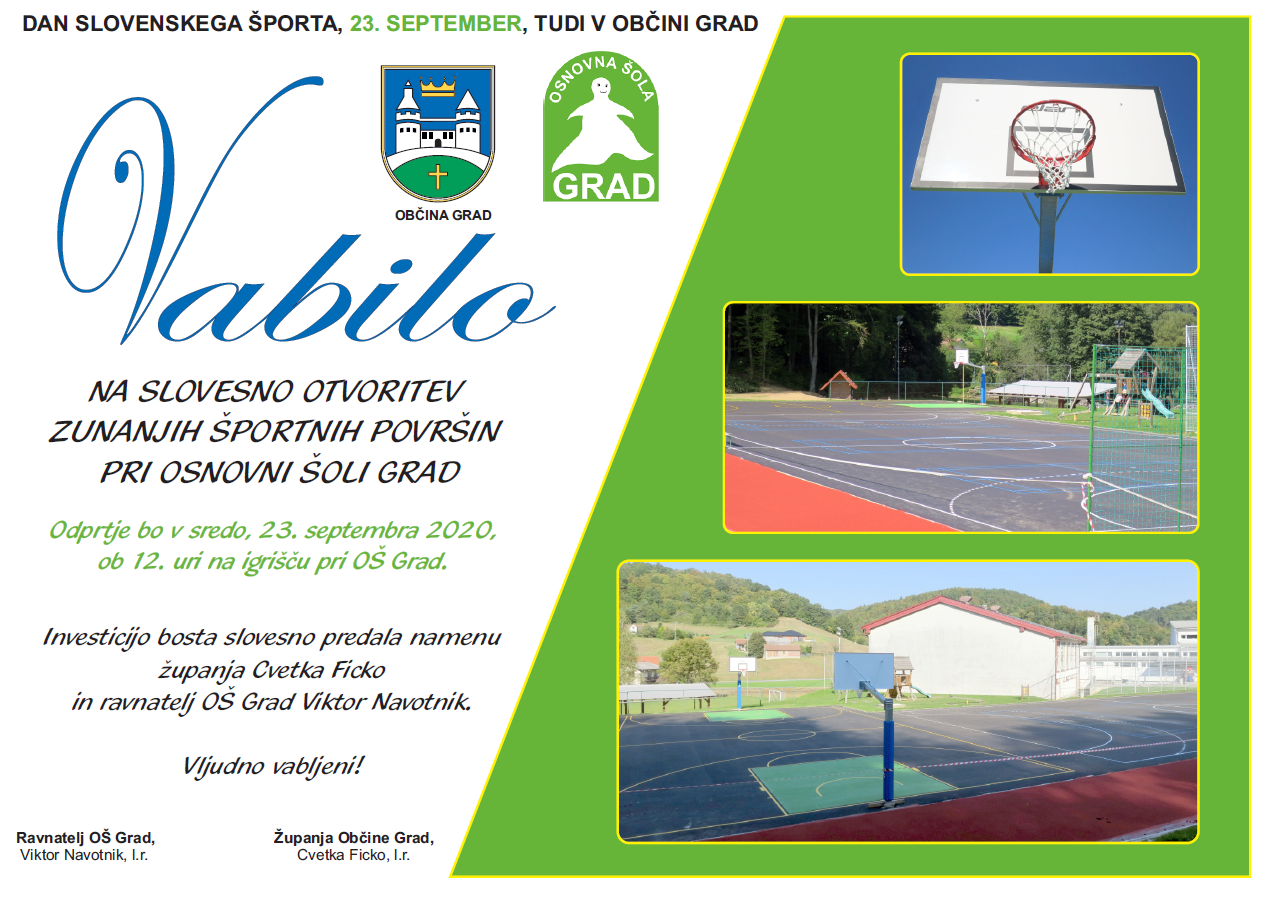 DAN SLOVENSKEGA ŠPORTA, 23. SEPTEMBER, TUDI V OBČINI GRAD

OBČINA GRAD

OSNOVNA ŠOLA GRAD

Vabilo

NA SLOVESNO OTVORITEV ZUNANJIH ŠPORTNIH POVRŠIN PRI OSNOVNI ŠOLI GRAD

Odprtje bo v sredo, 23. septembra 2020, ob 12. uri na igrišču pri OŠ Grad.

Investicijo bosta slovesno predala namenu županja Cvetka Ficko in ravnatelj OŠ Grad Viktor Navotnik.

Vljudno vabljeni!

Ravnatelj OŠ Grad,
Viktor Navotnik, l.r.

Županja Občine Grad,
Cvetka Ficko, l.r.